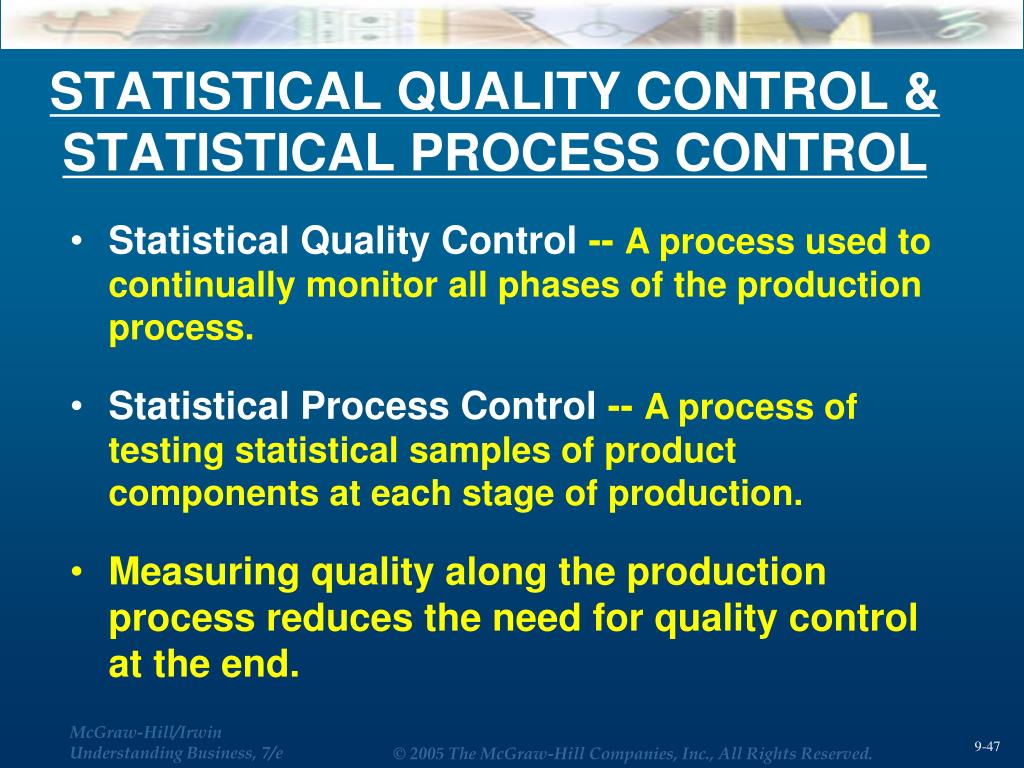 STATISTICAL QUALITY CONTROL & STATISTICAL PROCESS CONTROL

• Statistical Quality Control -- A process used to continually monitor all phases of the production process.

• Statistical Process Control -- A process of testing statistical samples of product components at each stage of production.

• Measuring quality along the production process reduces the need for quality control at the end.

McGraw-Hill/Irwin
Understanding Business, 7/e

© 2005 The McGraw-Hill Companies, Inc., All Rights Reserved.

9-47